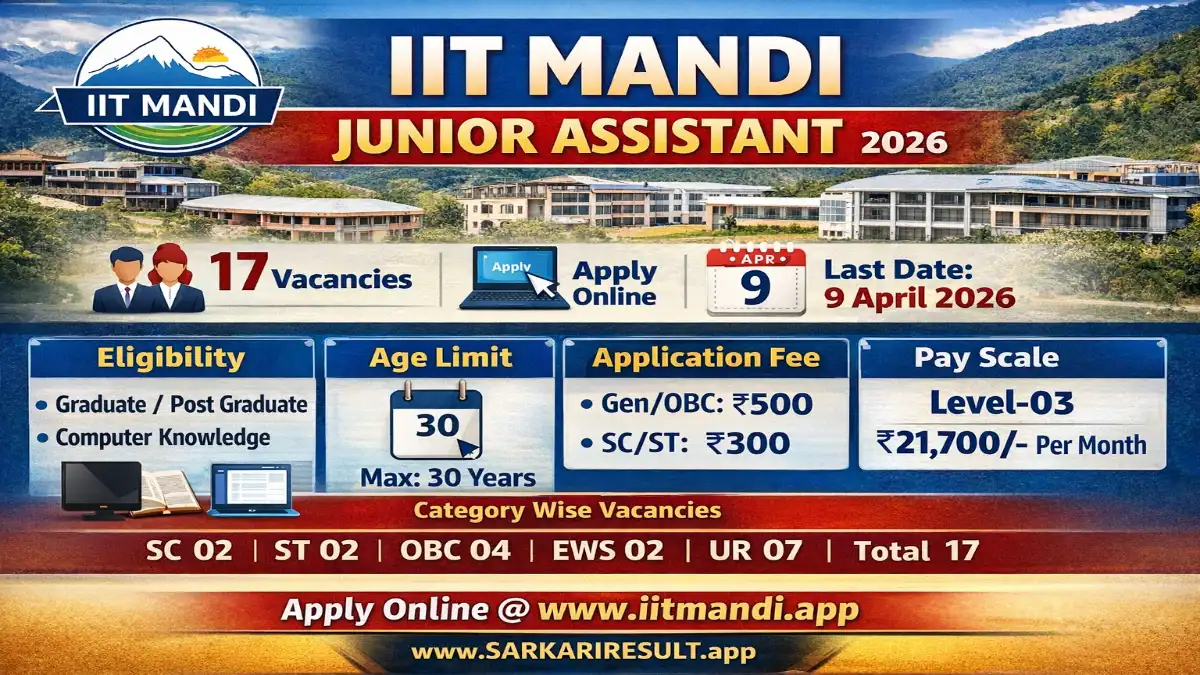 IIT MANDI

IIT MANDI
JUNIOR ASSISTANT 2026

17 Vacancies

Apply

Apply Online

APR
9

Last Date:
9 April 2026

Eligibility
• Graduate / Post Graduate
• Computer Knowledge

Age Limit
30
Max: 30 Years

Application Fee
• Gen/OBC: ₹500
• SC/ST: ₹300

Pay Scale
Level-03
₹21,700/- Per Month

Category Wise Vacancies
SC 02 | ST 02 | OBC 04 | EWS 02 | UR 07 | Total 17

Apply Online @ www.iitmandi.app

www.SARKARIRESULT.app